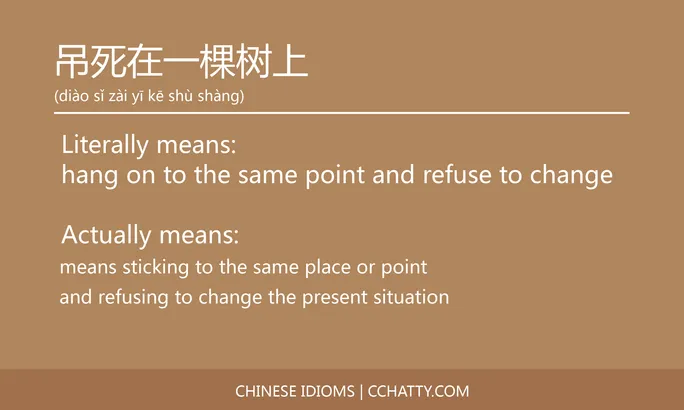 吊死在一棵树上
(diào sǐ zài yī kē shù shàng)

Literally means:
hang on to the same point and refuse to change

Actually means:
means sticking to the same place or point
and refusing to change the present situation

CHINESE IDIOMS | CCHATTY.COM